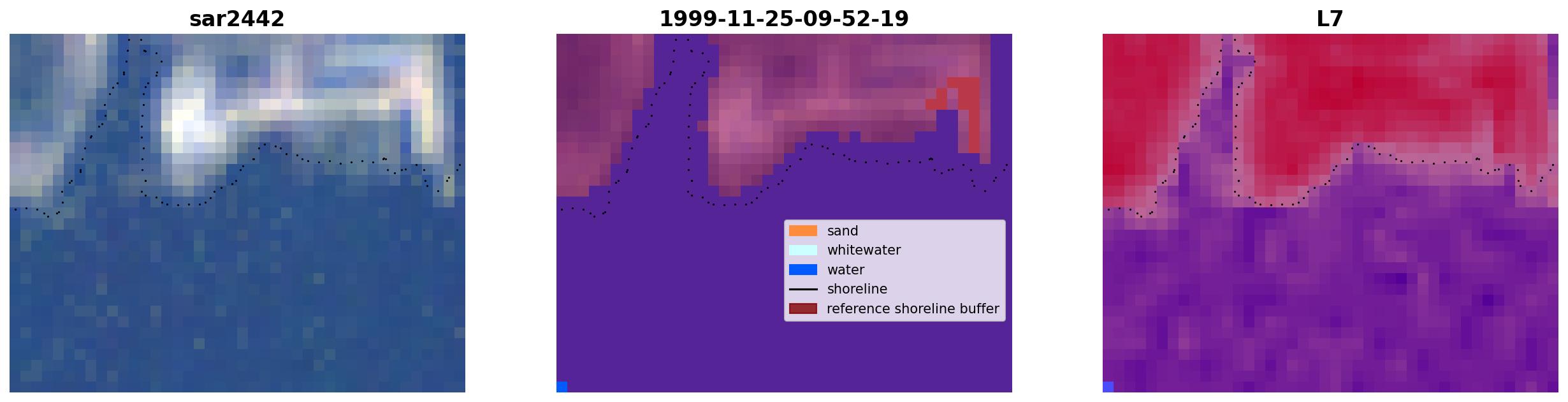 sar2442

1999-11-25-09-52-19

sand
whitewater
water
shoreline
reference shoreline buffer

L7